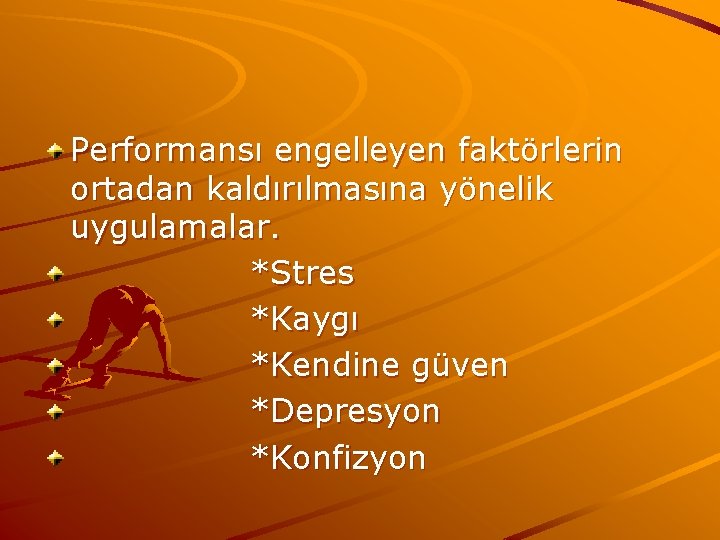 Performansı engelleyen faktörlerin ortadan kaldırılmasına yönelik uygulamalar.

*Stres

*Kaygı

*Kendine güven

*Depresyon

*Konfizyon